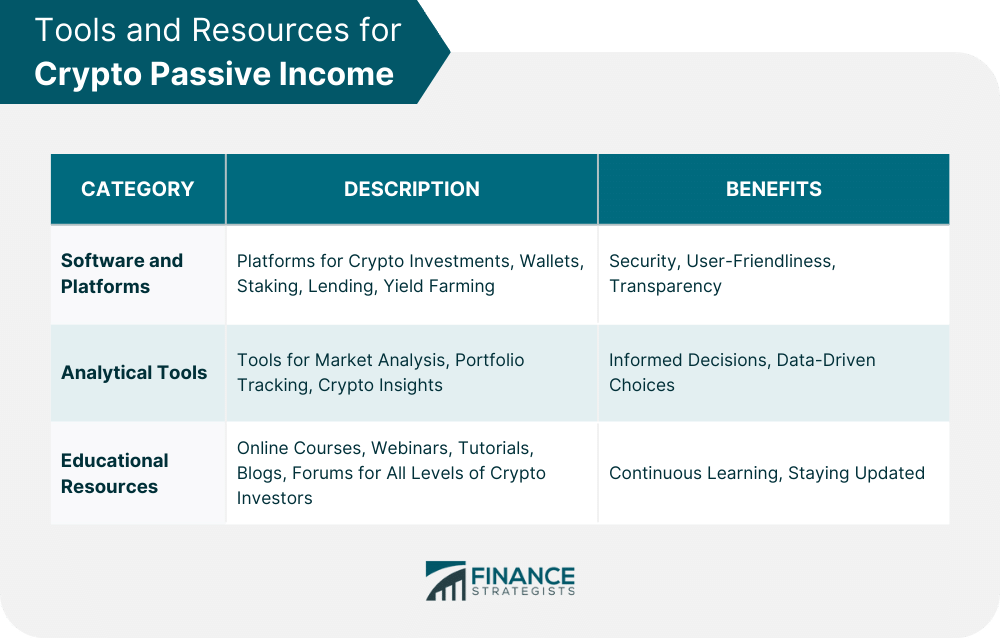 Tools and Resources for
Crypto Passive Income

| CATEGORY | DESCRIPTION | BENEFITS |
|---|---|---|
| Software and Platforms | Platforms for Crypto Investments, Wallets, Staking, Lending, Yield Farming | Security, User-Friendliness, Transparency |
| Analytical Tools | Tools for Market Analysis, Portfolio Tracking, Crypto Insights | Informed Decisions, Data-Driven Choices |
| Educational Resources | Online Courses, Webinars, Tutorials, Blogs, Forums for All Levels of Crypto Investors | Continuous Learning, Staying Updated |

FINANCE
STRATEGISTS